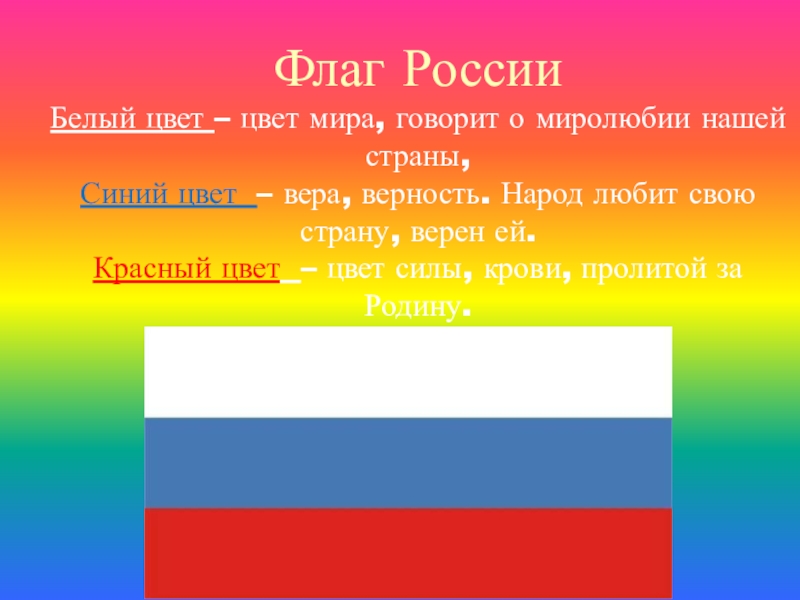 Флаг России

Белый цвет – цвет мира, говорит о миролюбии нашей страны,

Синий цвет – вера, верность. Народ любит свою страну, верен ей.

Красный цвет – цвет силы, крови, пролитой за Родину.